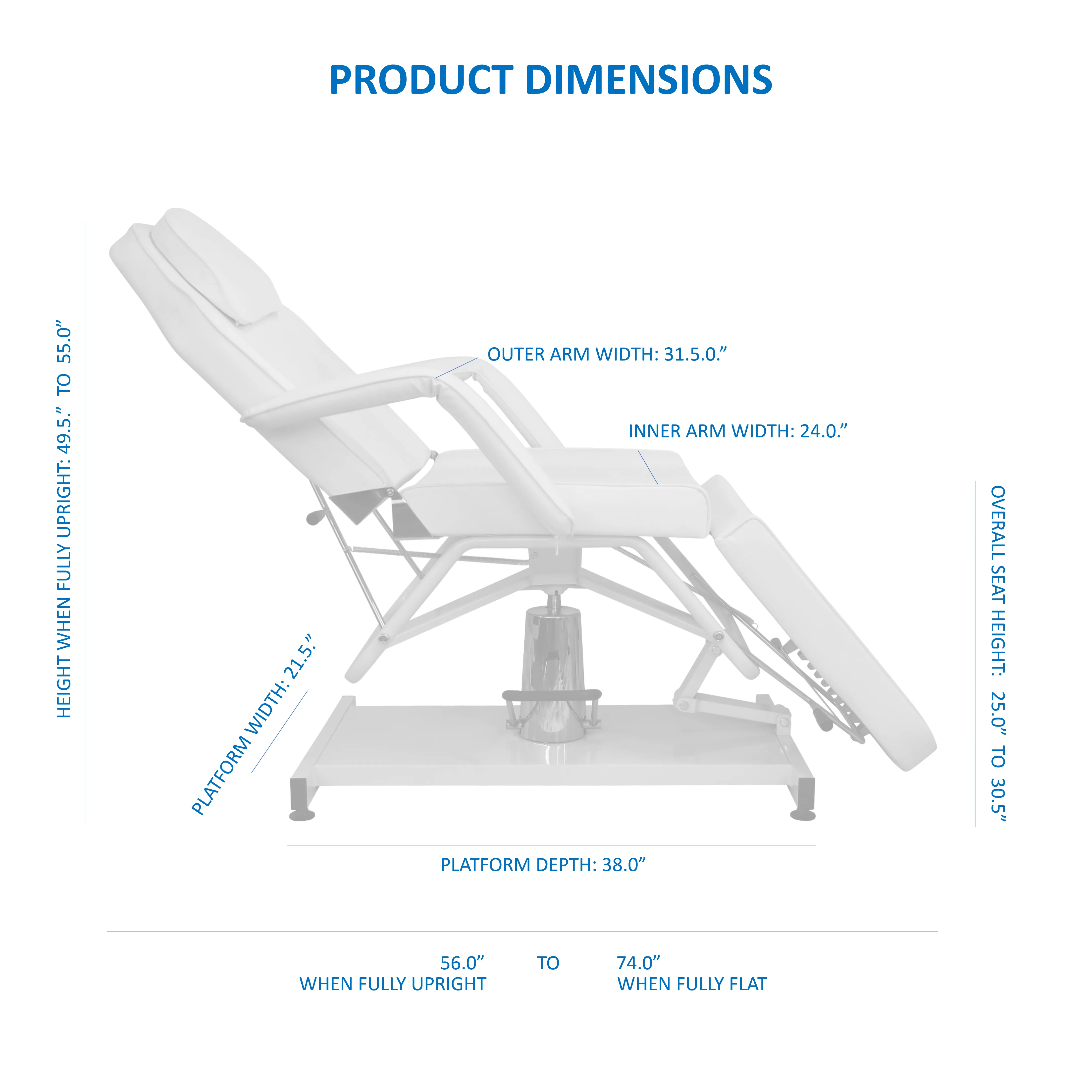 PRODUCT DIMENSIONS

HEIGHT WHEN FULLY UPRIGHT: 49.5.”  TO  55.0”

OUTER ARM WIDTH: 31.5.0.”

INNER ARM WIDTH: 24.0.”

OVERALL SEAT HEIGHT:  25.0”  TO  30.5”

PLATFORM WIDTH: 21.5.”

PLATFORM DEPTH: 38.0”

56.0”
WHEN FULLY UPRIGHT

TO

74.0”
WHEN FULLY FLAT